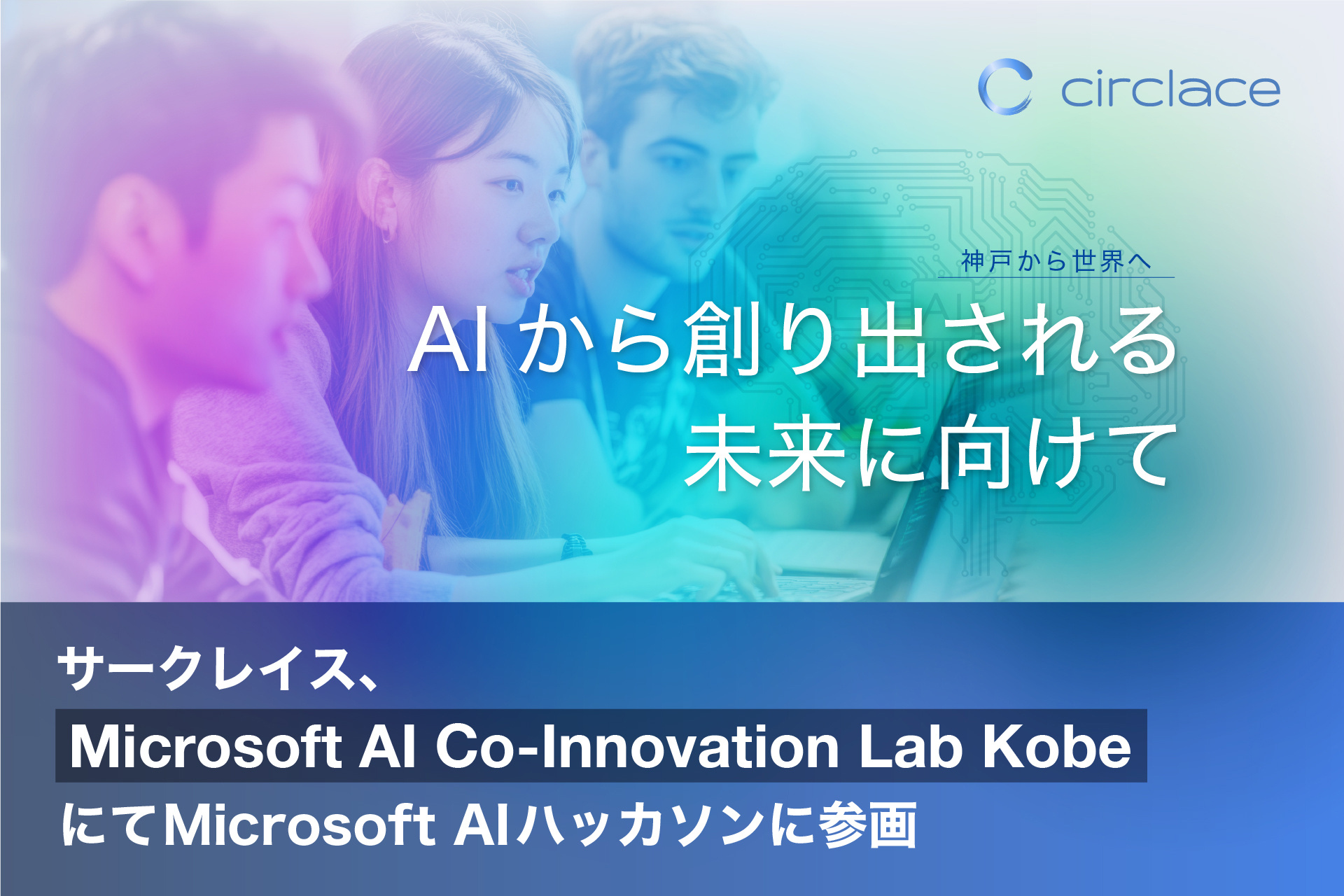 circlace

神戸から世界へ

AI から創り出される
未来に向けて

サークレイス、
Microsoft AI Co-Innovation Lab Kobe
にてMicrosoft AIハッカソンに参画